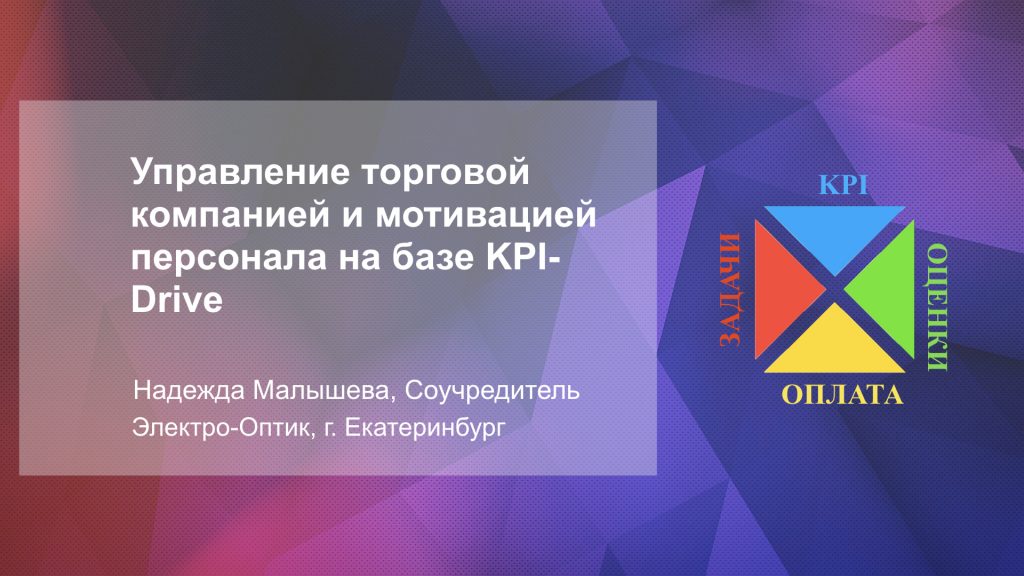 Управление торговой компанией и мотивацией персонала на базе KPI-Drive

Надежда Малышева, Соучредитель

Электро-Оптик, г. Екатеринбург

KPI

ЗАДАЧИ

ОЦЕНКИ

ОПЛАТА